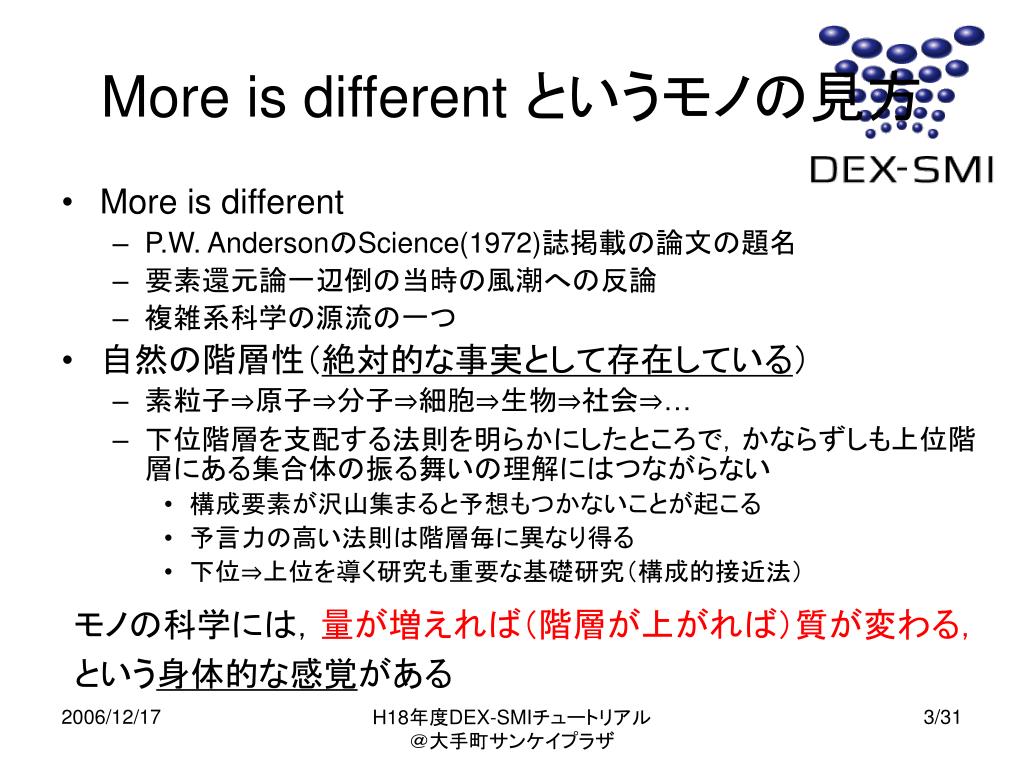 More is different というモノの見方

DEX-SMI

• More is different
– P.W. AndersonのScience(1972)誌掲載の論文の題名
– 要素還元論一辺倒の当時の風潮への反論
– 複雑系科学の源流の一つ
• 自然の階層性（絶対的な事実として存在している）
– 素粒子⇒原子⇒分子⇒細胞⇒生物⇒社会⇒…
– 下位階層を支配する法則を明らかにしたところで，かならずしも上位階層にある集合体の振る舞いの理解にはつながらない
• 構成要素が沢山集まると予想もつかないことが起こる
• 予言力の高い法則は階層毎に異なり得る
• 下位⇒上位を導く研究も重要な基礎研究（構成的接近法）

モノの科学には，量が増えれば（階層が上がれば）質が変わる，という身体的な感覚がある

2006/12/17
H18年度DEX-SMIチュートリアル
＠大手町サンケイプラザ
3/31